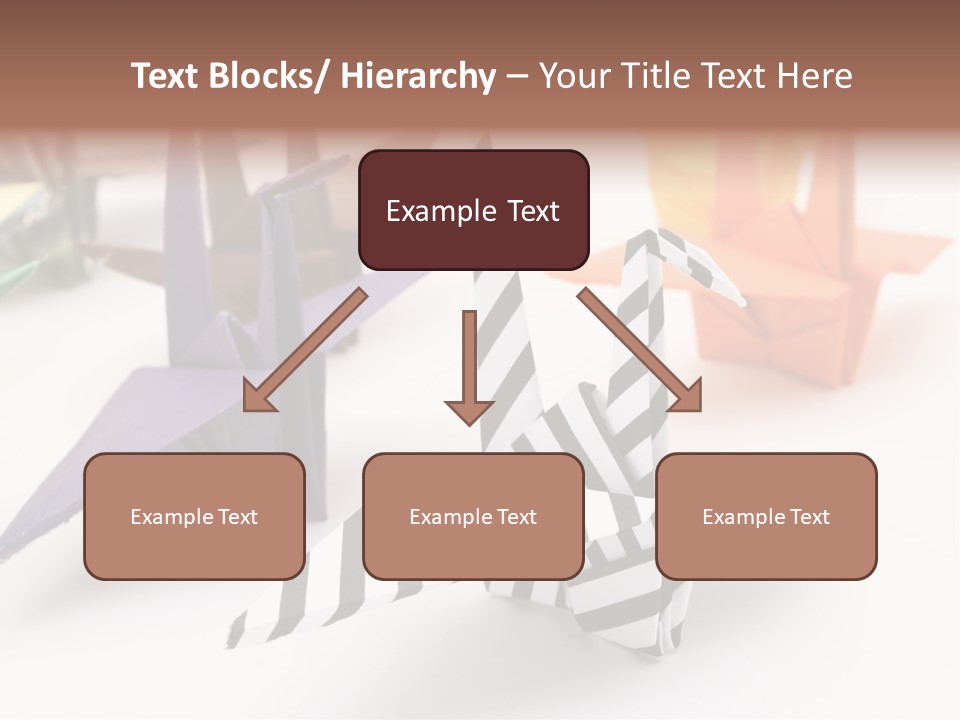 Text Blocks/ Hierarchy – Your Title Text Here

Example Text

Example Text

Example Text

Example Text